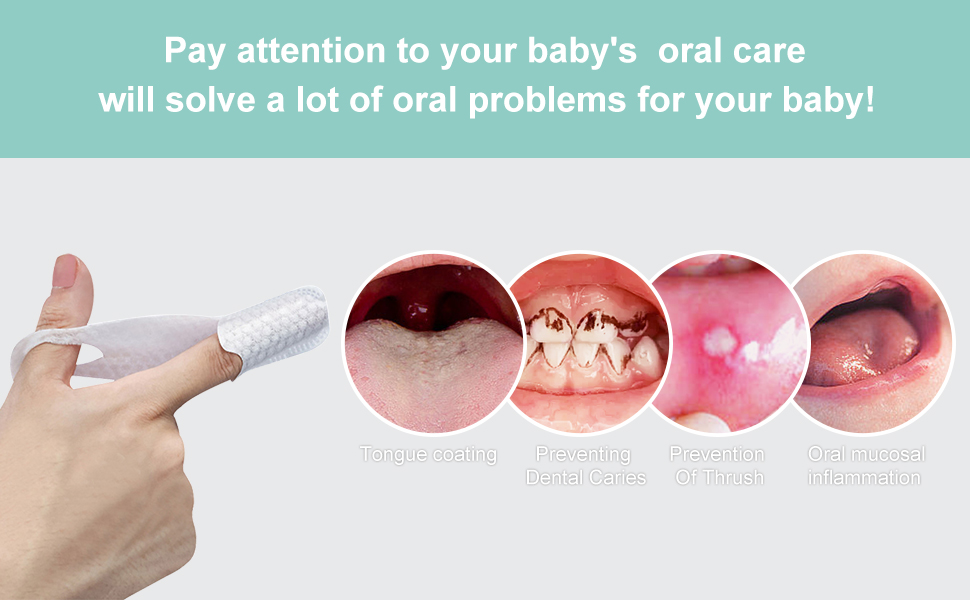 Pay attention to your baby's oral care
will solve a lot of oral problems for your baby!

Tongue coating

Preventing
Dental Caries

Prevention
Of Thrush

Oral mucosal
inflammation